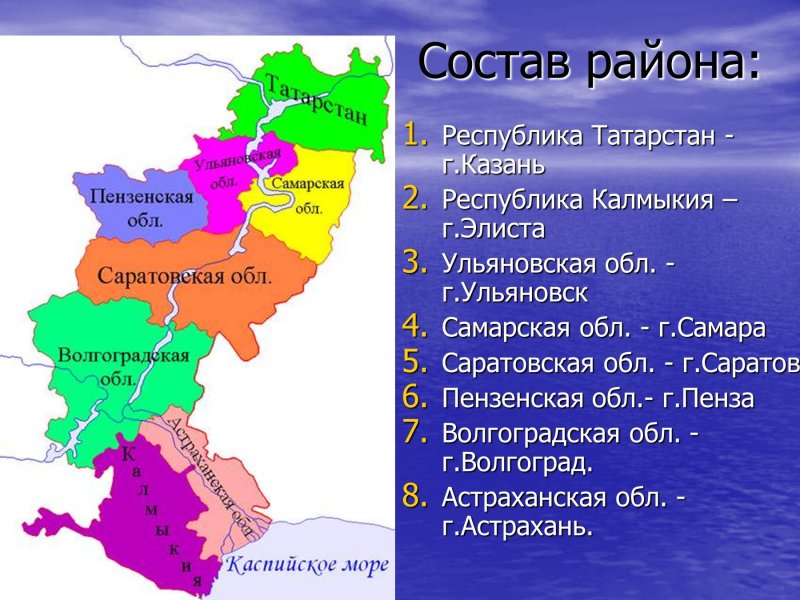 Татарстан

Ульяновская обл.

Самарская обл.

Пензенская обл.

Саратовская обл.

Волгоградская обл.

Астраханская обл.

Калмыкия

Каспийское море

Состав района:

1. Республика Татарстан - г.Казань
2. Республика Калмыкия – г.Элиста
3. Ульяновская обл. - г.Ульяновск
4. Самарская обл. - г.Самара
5. Саратовская обл. - г.Саратов
6. Пензенская обл.- г.Пенза
7. Волгоградская обл. - г.Волгоград.
8. Астраханская обл. - г.Астрахань.